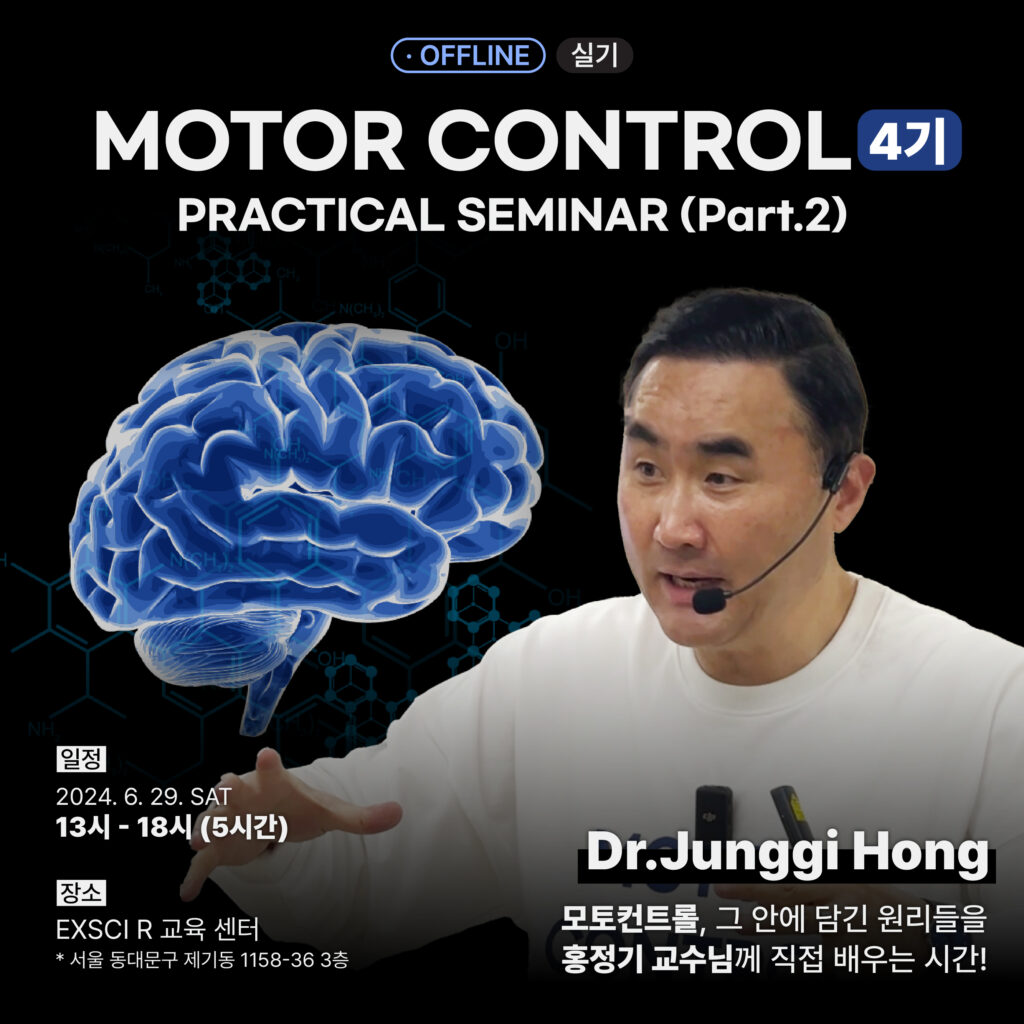 · OFFLINE 실기

MOTOR CONTROL 4기

PRACTICAL SEMINAR (Part.2)

일정
2024. 6. 29. SAT
13시 - 18시 (5시간)

장소
EXSCI R 교육 센터
* 서울 동대문구 제기동 1158-36 3층

Dr.Junggi Hong

모토컨트롤, 그 안에 담긴 원리들을
홍정기 교수님께 직접 배우는 시간!